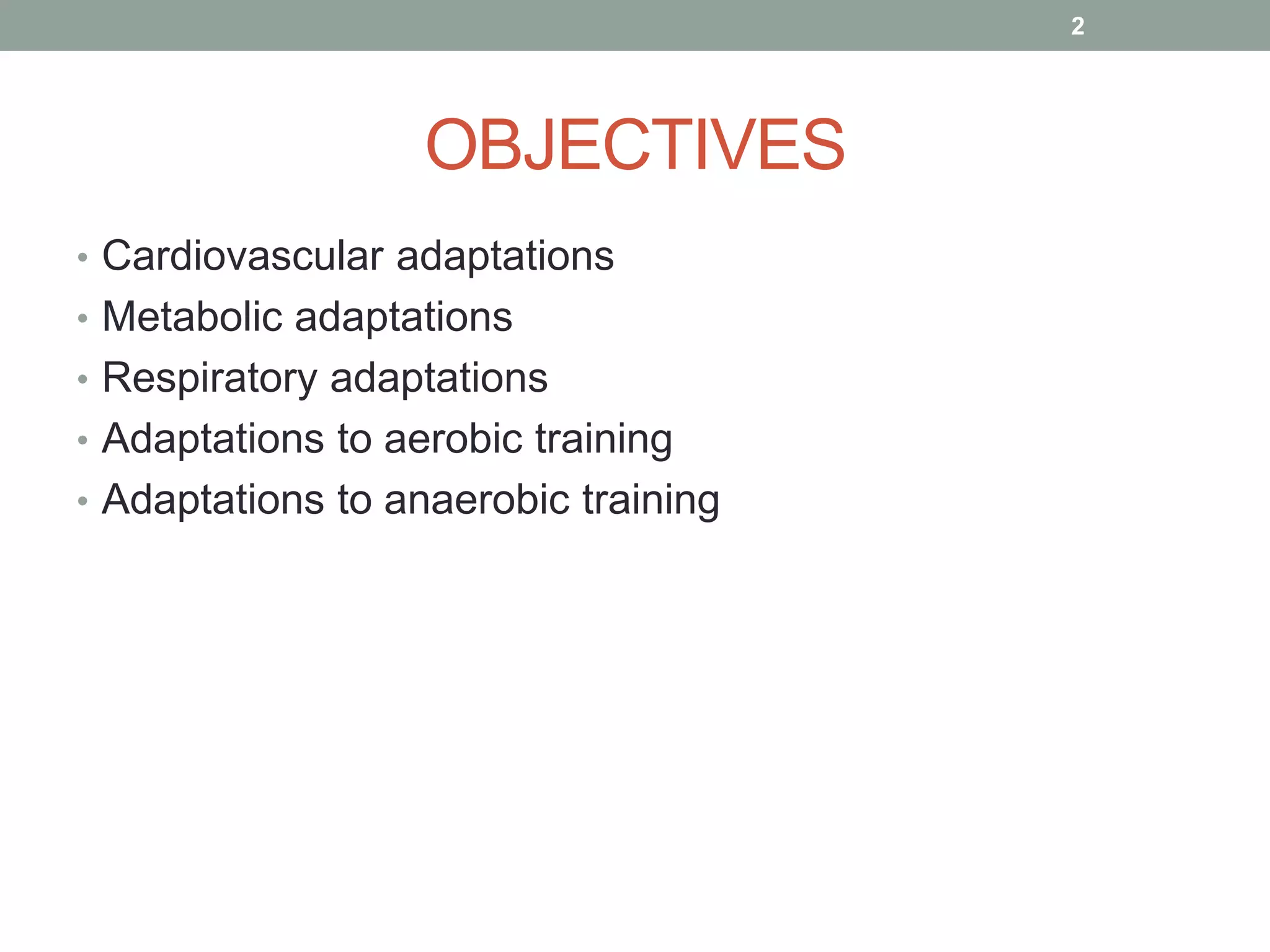 2

OBJECTIVES

• Cardiovascular adaptations
• Metabolic adaptations
• Respiratory adaptations
• Adaptations to aerobic training
• Adaptations to anaerobic training